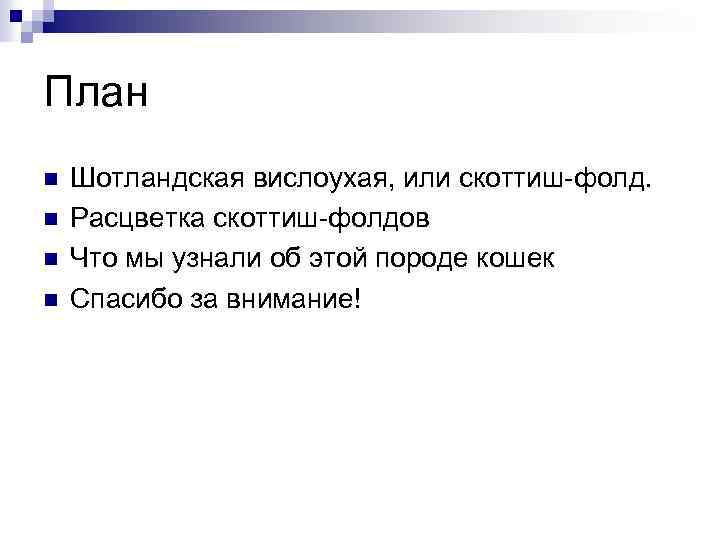 План

Шотландская вислоухая, или скоттиш-фолд.
Расцветка скоттиш-фолдов
Что мы узнали об этой породе кошек
Спасибо за внимание!